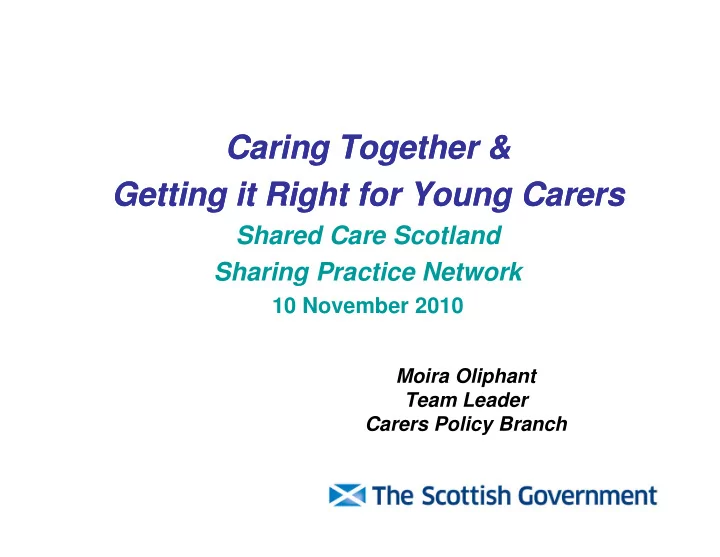 Caring Together &
Getting it Right for Young Carers
Shared Care Scotland
Sharing Practice Network
10 November 2010

Moira Oliphant
Team Leader
Carers Policy Branch

The Scottish Government